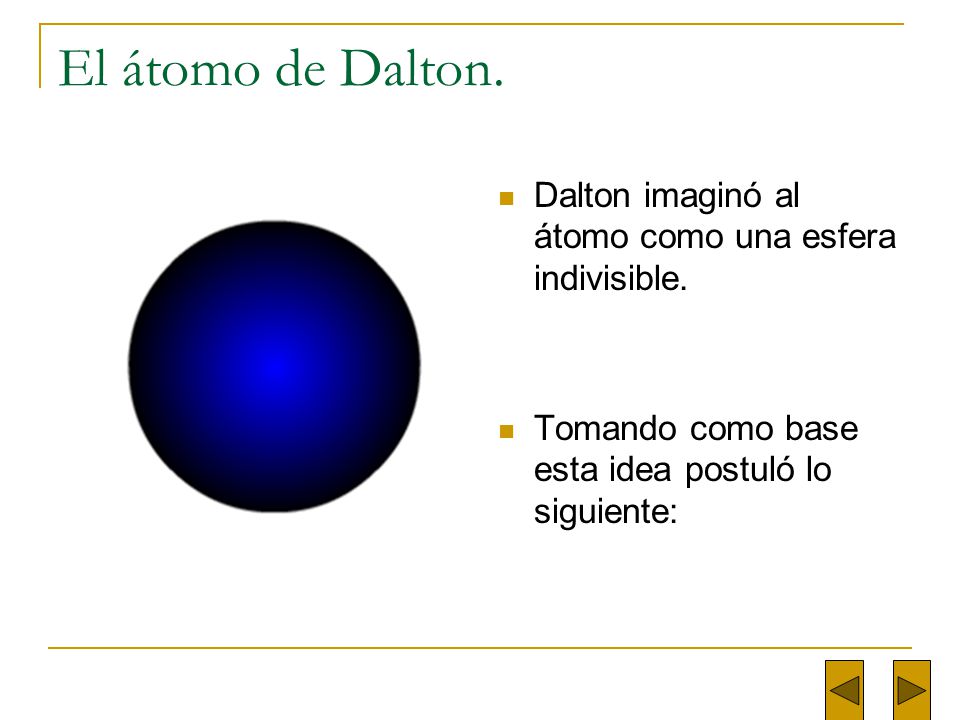 El átomo de Dalton.

Dalton imaginó al átomo como una esfera indivisible.

Tomando como base esta idea postuló lo siguiente: